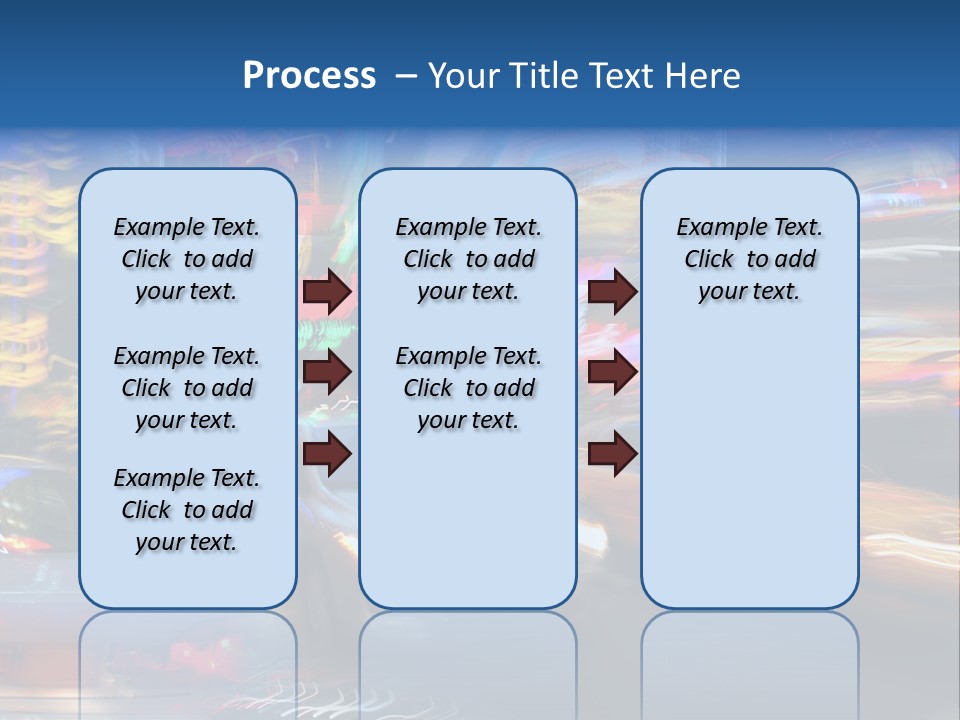 Process – Your Title Text Here

Example Text. Click to add your text.

Example Text. Click to add your text.

Example Text. Click to add your text.

Example Text. Click to add your text.

Example Text. Click to add your text.

Example Text. Click to add your text.